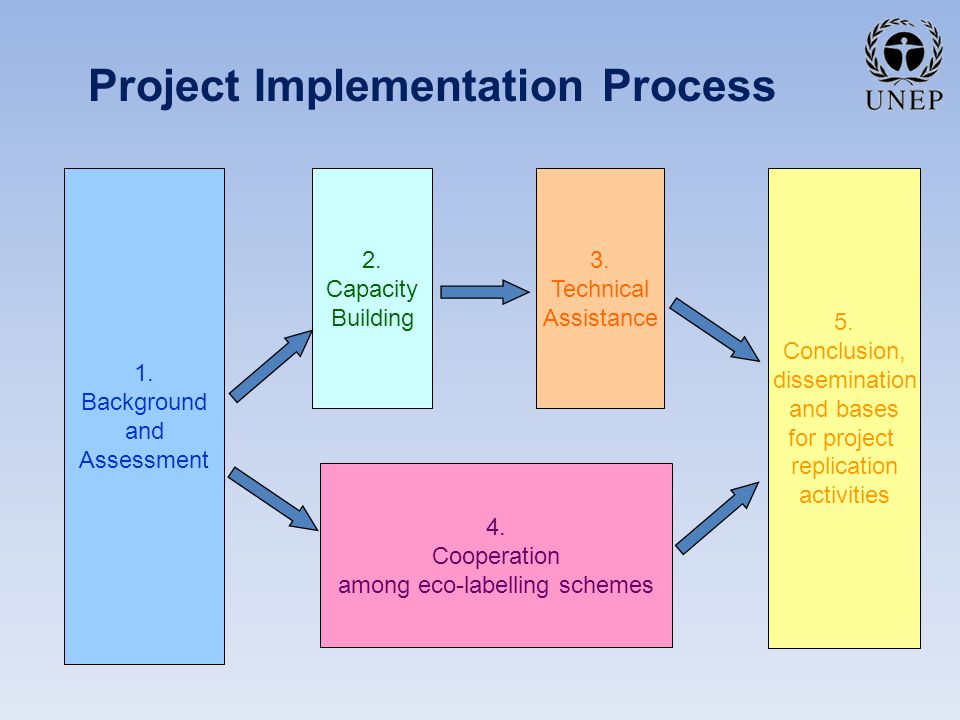 Project Implementation Process

UNEP

1.
Background
and
Assessment

2.
Capacity
Building

3.
Technical
Assistance

4.
Cooperation
among eco-labelling schemes

5.
Conclusion,
dissemination
and bases
for project
replication
activities